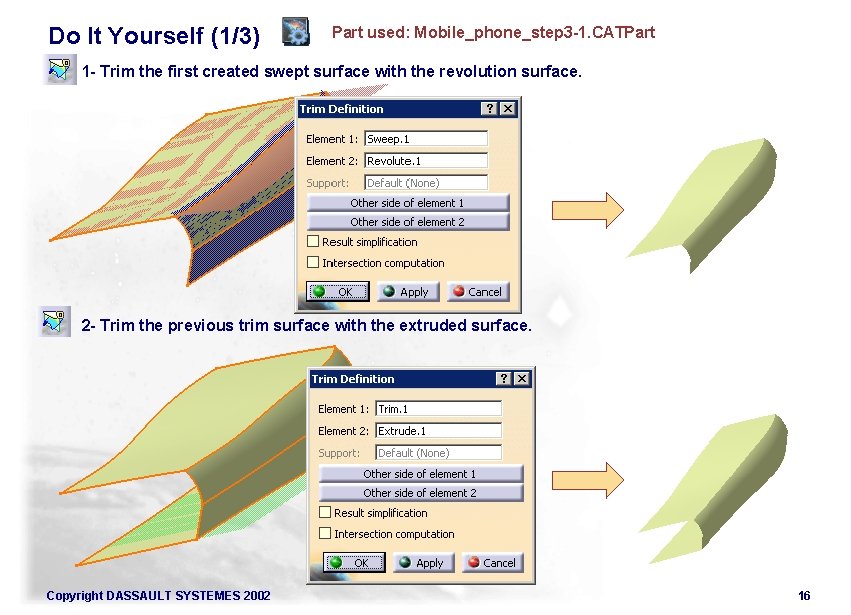 Do It Yourself (1/3)

Part used: Mobile_phone_step3-1.CATPart

1- Trim the first created swept surface with the revolution surface.

Trim Definition ? X

Element 1: Sweep.1

Element 2: Revolute.1

Support: Default (None)

Other side of element 1

Other side of element 2

Result simplification

Intersection computation

OK Apply Cancel

2- Trim the previous trim surface with the extruded surface.

Trim Definition ? X

Element 1: Trim.1

Element 2: Extrude.1

Support: Default (None)

Other side of element 1

Other side of element 2

Result simplification

Intersection computation

OK Apply Cancel

Copyright DASSAULT SYSTEMES 2002

16